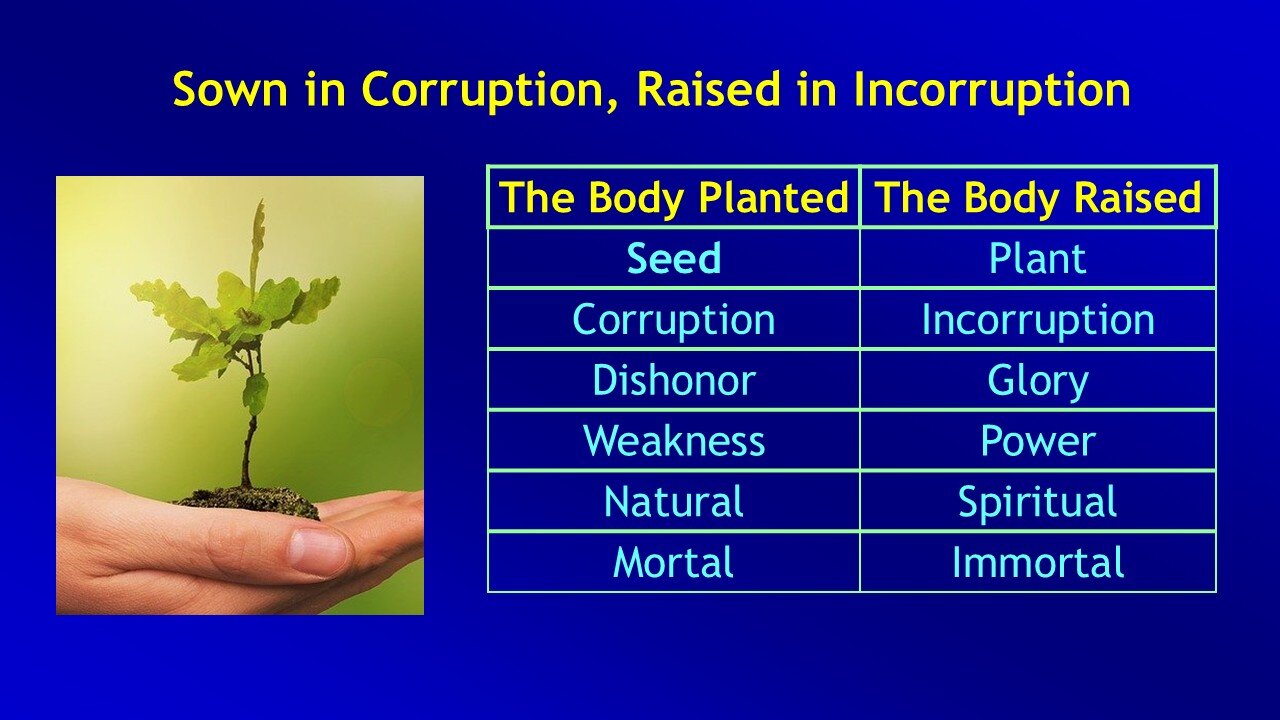 Sown in Corruption, Raised in Incorruption

| The Body Planted | The Body Raised |
|---|---|
| Seed | Plant |
| Corruption | Incorruption |
| Dishonor | Glory |
| Weakness | Power |
| Natural | Spiritual |
| Mortal | Immortal |